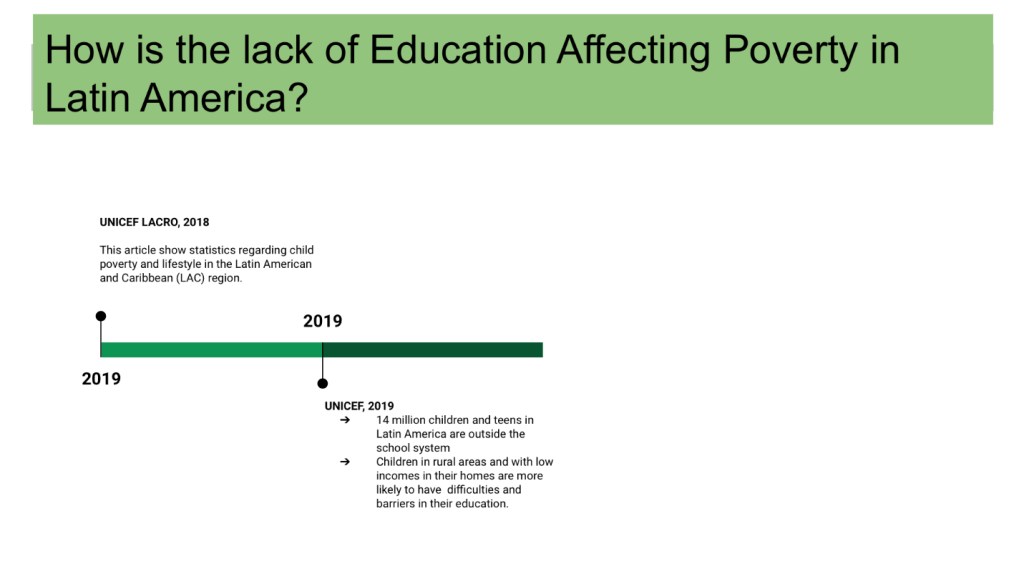 How is the lack of Education Affecting Poverty in Latin America?

UNICEF LACRO, 2018

This article show statistics regarding child poverty and lifestyle in the Latin American and Caribbean (LAC) region.

2019

2019

UNICEF, 2019
➔ 14 million children and teens in Latin America are outside the school system
➔ Children in rural areas and with low incomes in their homes are more likely to have difficulties and barriers in their education.